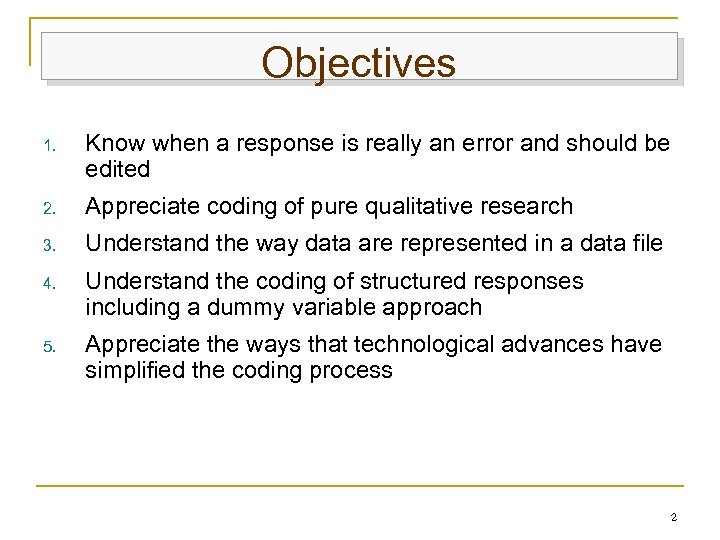 Objectives

1. Know when a response is really an error and should be edited
2. Appreciate coding of pure qualitative research
3. Understand the way data are represented in a data file
4. Understand the coding of structured responses including a dummy variable approach
5. Appreciate the ways that technological advances have simplified the coding process

2